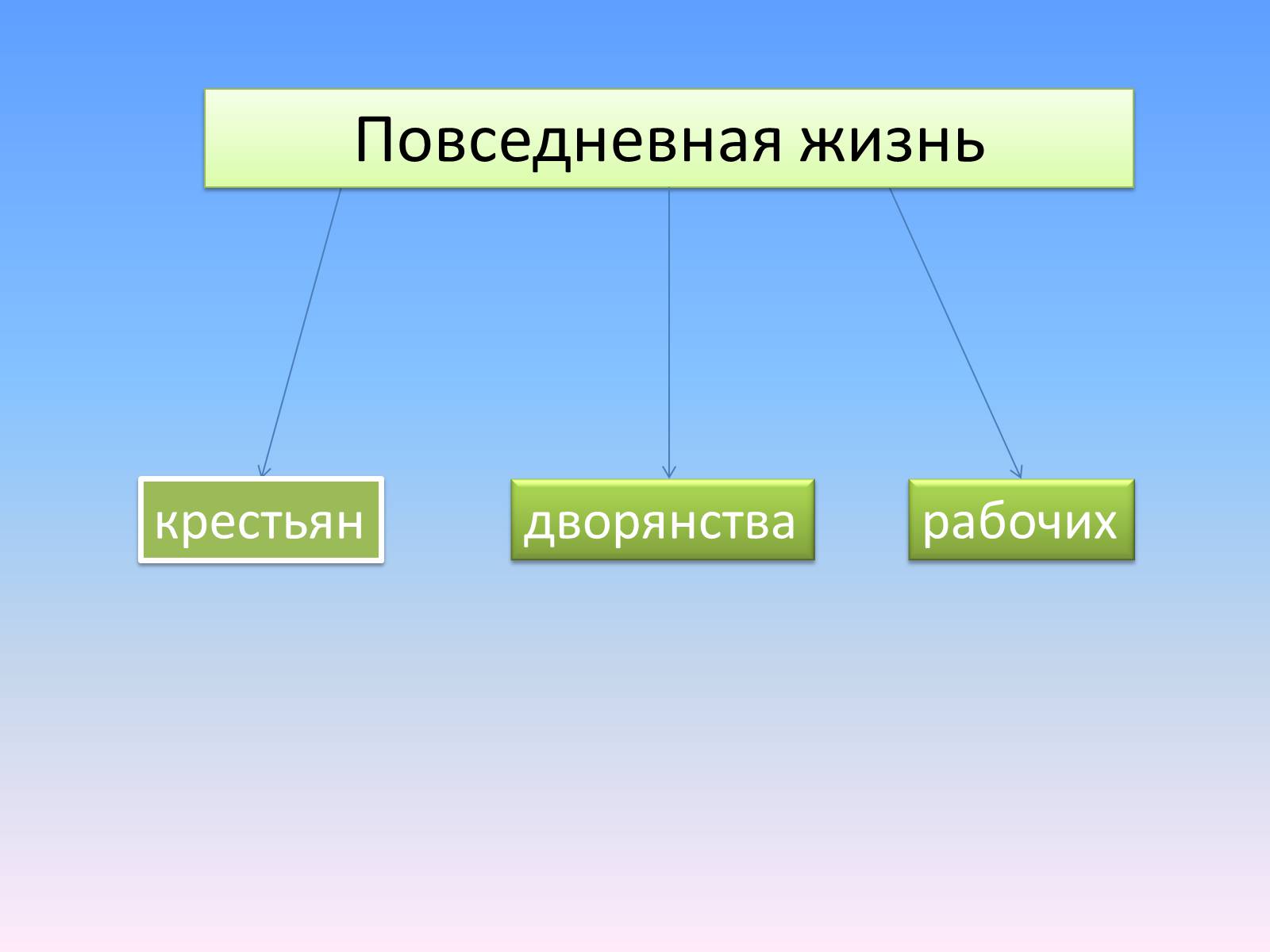 Повседневная жизнь

крестьян

дворянства

рабочих